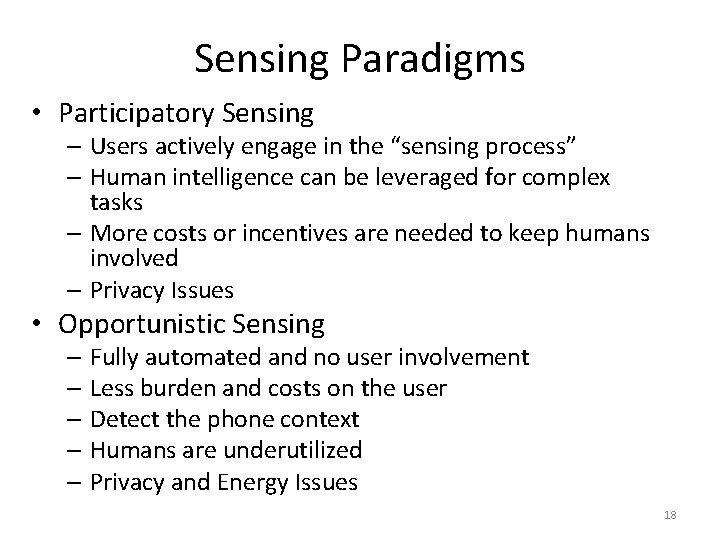 Sensing Paradigms

• Participatory Sensing
– Users actively engage in the “sensing process”
– Human intelligence can be leveraged for complex tasks
– More costs or incentives are needed to keep humans involved
– Privacy Issues

• Opportunistic Sensing
– Fully automated and no user involvement
– Less burden and costs on the user
– Detect the phone context
– Humans are underutilized
– Privacy and Energy Issues

18